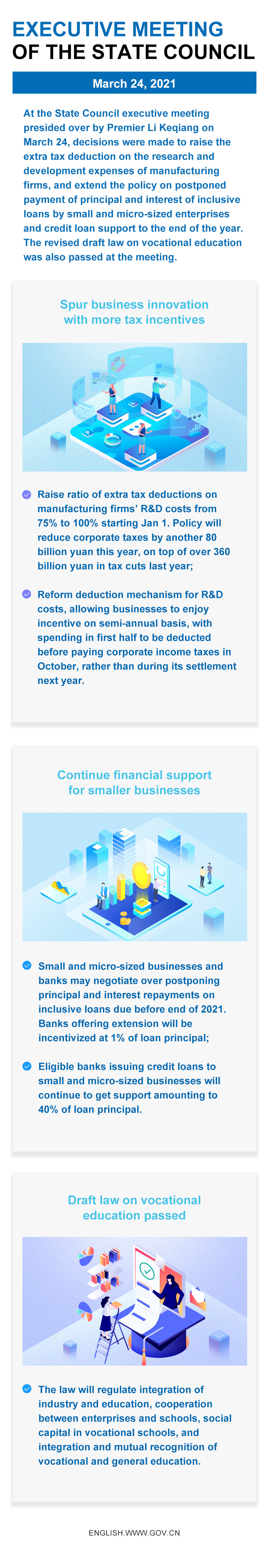 EXECUTIVE MEETING
OF THE STATE COUNCIL

March 24, 2021

At the State Council executive meeting presided over by Premier Li Keqiang on March 24, decisions were made to raise the extra tax deduction on the research and development expenses of manufacturing firms, and extend the policy on postponed payment of principal and interest of inclusive loans by small and micro-sized enterprises and credit loan support to the end of the year. The revised draft law on vocational education was also passed at the meeting.

Spur business innovation with more tax incentives

Raise ratio of extra tax deductions on manufacturing firms' R&D costs from 75% to 100% starting Jan 1. Policy will reduce corporate taxes by another 80 billion yuan this year, on top of over 360 billion yuan in tax cuts last year;

Reform deduction mechanism for R&D costs, allowing businesses to enjoy incentive on semi-annual basis, with spending in first half to be deducted before paying corporate income taxes in October, rather than during its settlement next year.

Continue financial support for smaller businesses

Small and micro-sized businesses and banks may negotiate over postponing principal and interest repayments on inclusive loans due before end of 2021. Banks offering extension will be incentivized at 1% of loan principal;

Eligible banks issuing credit loans to small and micro-sized businesses will continue to get support amounting to 40% of loan principal.

Draft law on vocational education passed

The law will regulate integration of industry and education, cooperation between enterprises and schools, social capital in vocational schools, and integration and mutual recognition of vocational and general education.

ENGLISH.WWW.GOV.CN